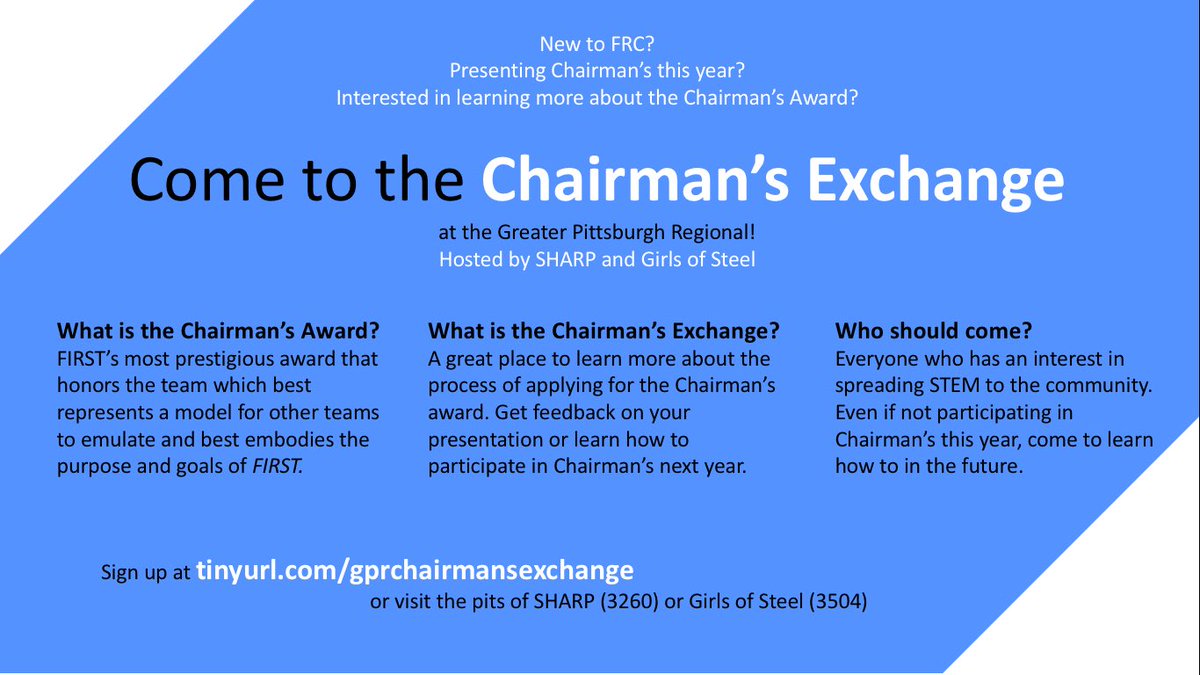 New to FRC?
Presenting Chairman's this year?
Interested in learning more about the Chairman's Award?

Come to the Chairman's Exchange

at the Greater Pittsburgh Regional!
Hosted by SHARP and Girls of Steel

What is the Chairman's Award?
FIRST's most prestigious award that honors the team which best represents a model for other teams to emulate and best embodies the purpose and goals of FIRST.

What is the Chairman's Exchange?
A great place to learn more about the process of applying for the Chairman's award. Get feedback on your presentation or learn how to participate in Chairman's next year.

Who should come?
Everyone who has an interest in spreading STEM to the community. Even if not participating in Chairman's this year, come to learn how to in the future.

Sign up at tinyurl.com/gprchairmansexchange
or visit the pits of SHARP (3260) or Girls of Steel (3504)